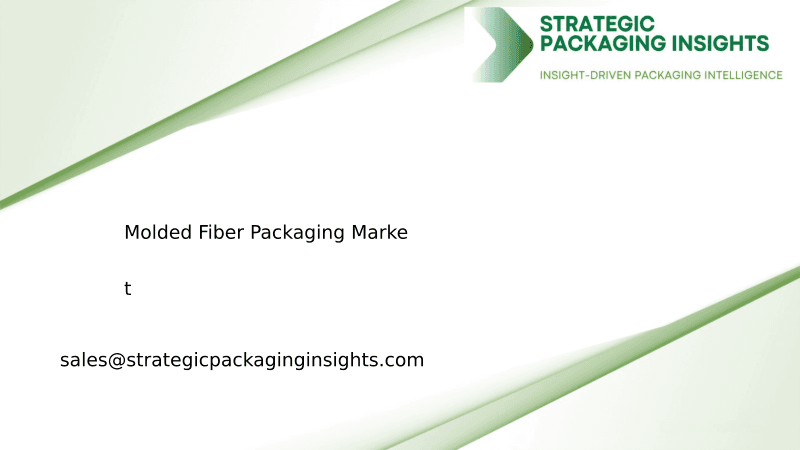 STRATEGIC PACKAGING INSIGHTS
INSIGHT-DRIVEN PACKAGING INTELLIGENCE

Molded Fiber Packaging Marke

t

sales@strategicpackaginginsights.com